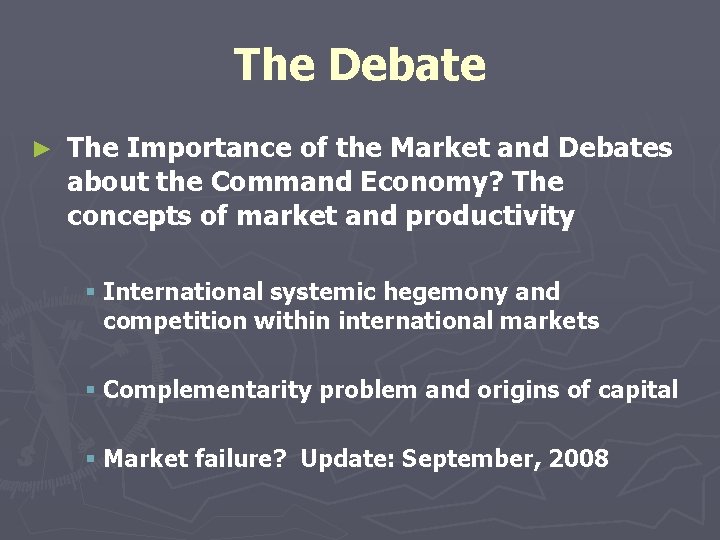 The Debate

► The Importance of the Market and Debates about the Command Economy? The concepts of market and productivity

▪ International systemic hegemony and competition within international markets

▪ Complementarity problem and origins of capital

▪ Market failure?  Update: September, 2008